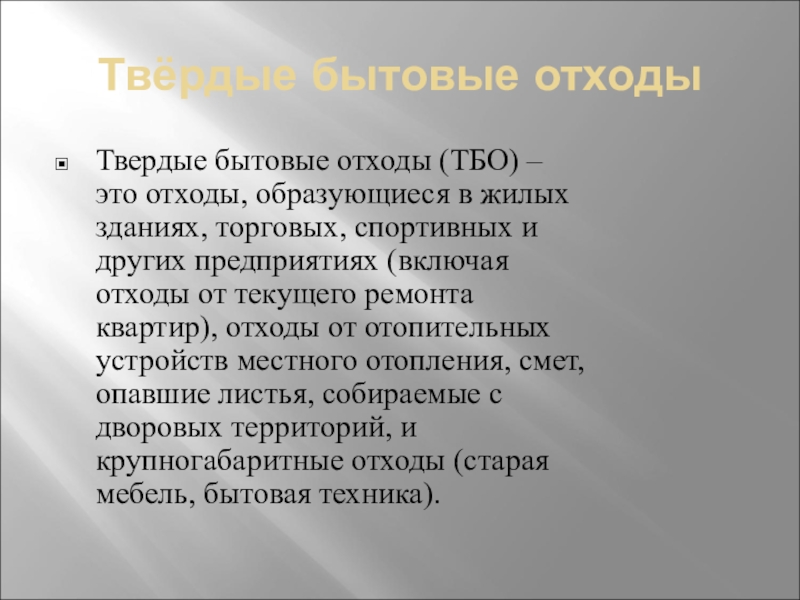 Твёрдые бытовые отходы

Твердые бытовые отходы (ТБО) – это отходы, образующиеся в жилых зданиях, торговых, спортивных и других предприятиях (включая отходы от текущего ремонта квартир), отходы от отопительных устройств местного отопления, смет, опавшие листья, собираемые с дворовых территорий, и крупногабаритные отходы (старая мебель, бытовая техника).